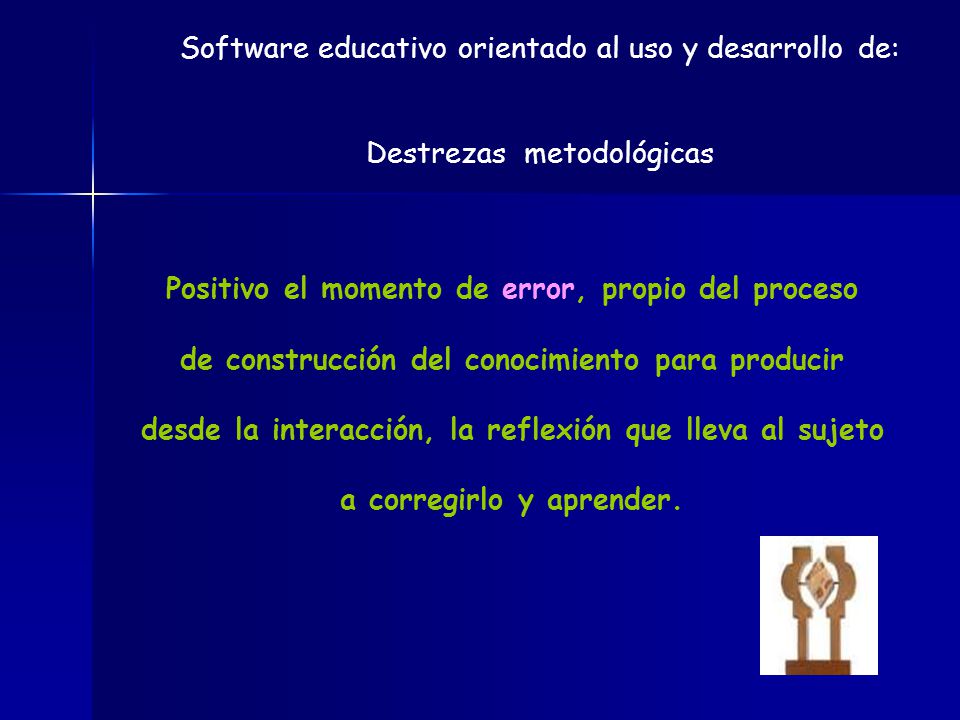 Software educativo orientado al uso y desarrollo de:

Destrezas metodológicas

Positivo el momento de error, propio del proceso de construcción del conocimiento para producir desde la interacción, la reflexión que lleva al sujeto a corregirlo y aprender.